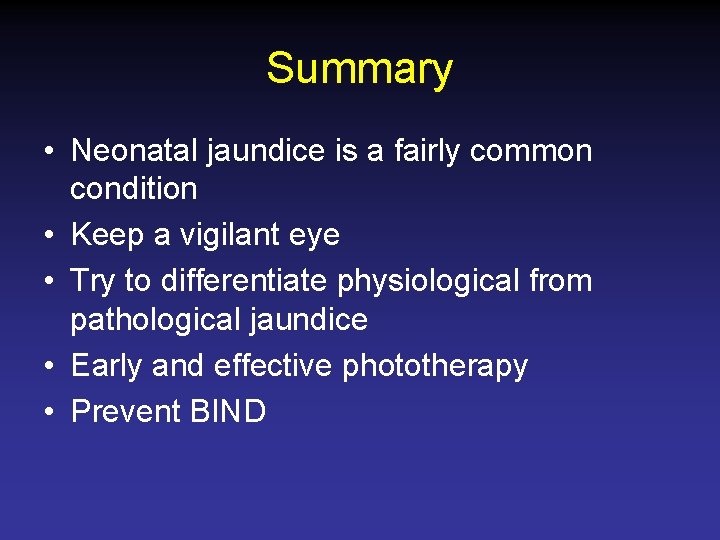 Summary

• Neonatal jaundice is a fairly common condition
• Keep a vigilant eye
• Try to differentiate physiological from pathological jaundice
• Early and effective phototherapy
• Prevent BIND